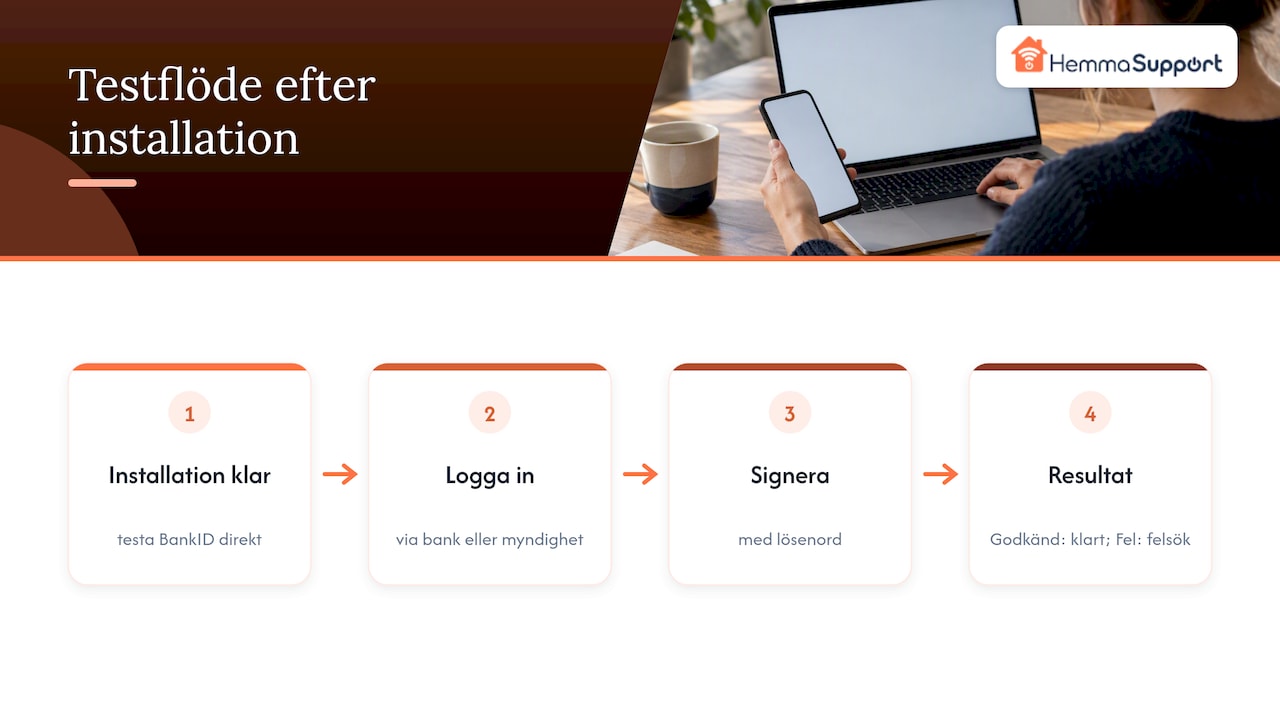 Testflöde efter installation

HemmaSupport

1

Installation klar

testa BankID direkt

→

2

Logga in

via bank eller myndighet

→

3

Signera

med lösenord

→

4

Resultat

Godkänd: klart; Fel: felsök